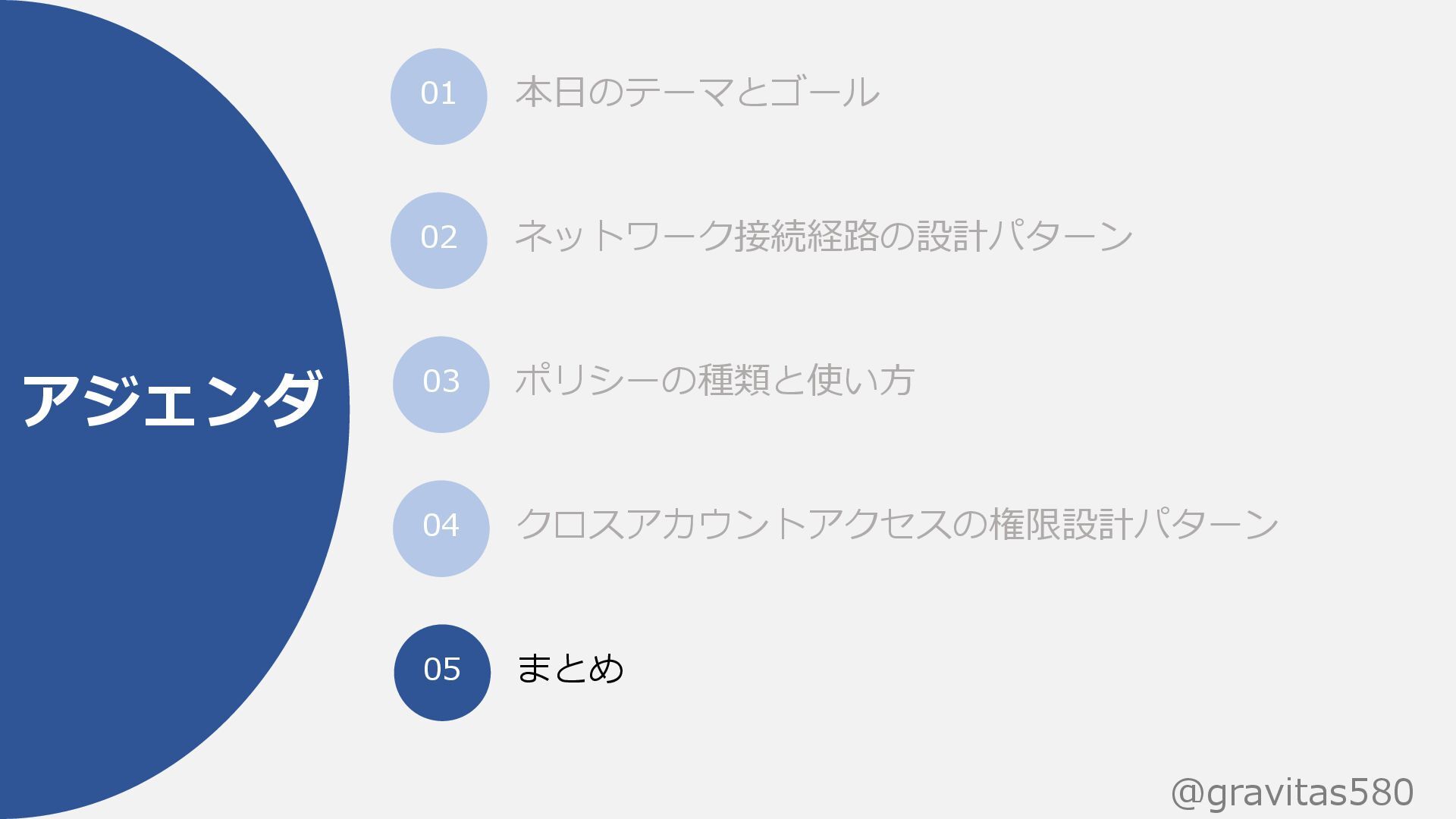 アジェンダ

01 本日のテーマとゴール

02 ネットワーク接続経路の設計パターン

03 ポリシーの種類と使い方

04 クロスアカウントアクセスの権限設計パターン

05 まとめ

@gravitas580